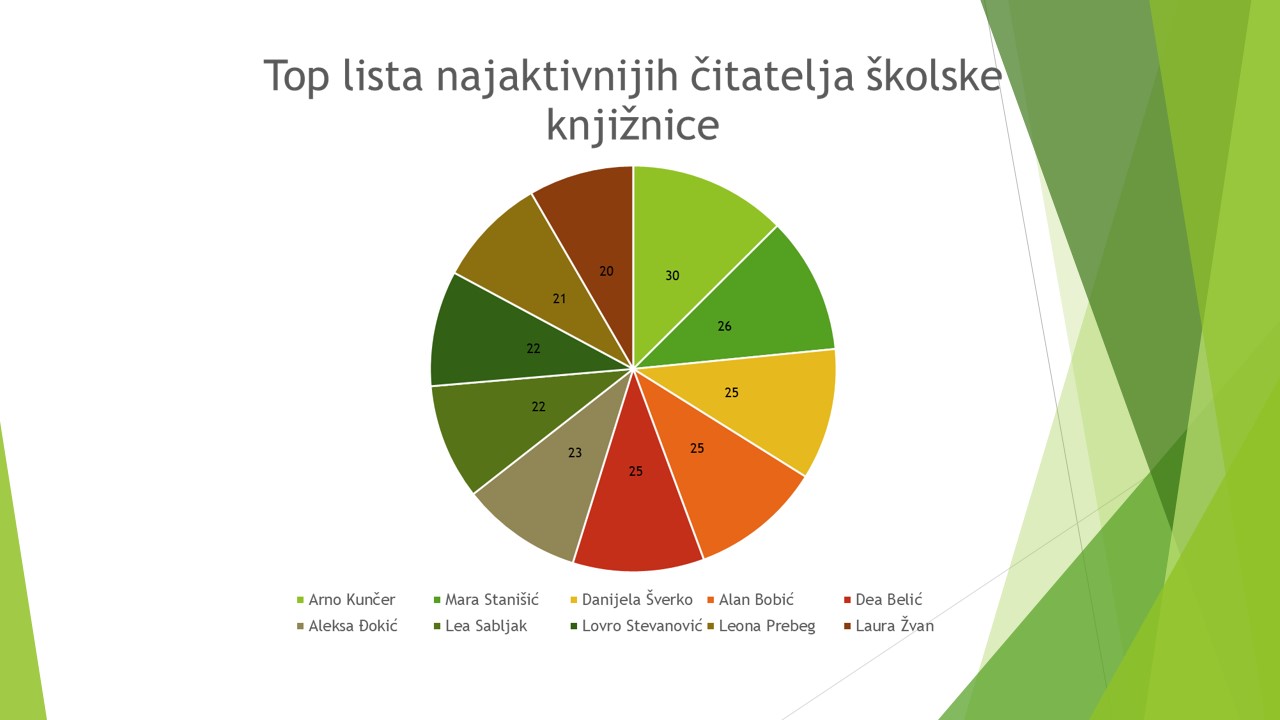 Top lista najaktivnijih čitatelja školske knjižnice

30
26
25
25
25
23
22
22
21
20

Arno Kunčer
Mara Stanišić
Danijela Šverko
Alan Bobić
Dea Belić
Aleksa Đokić
Lea Sabljak
Lovro Stevanović
Leona Prebeg
Laura Žvan